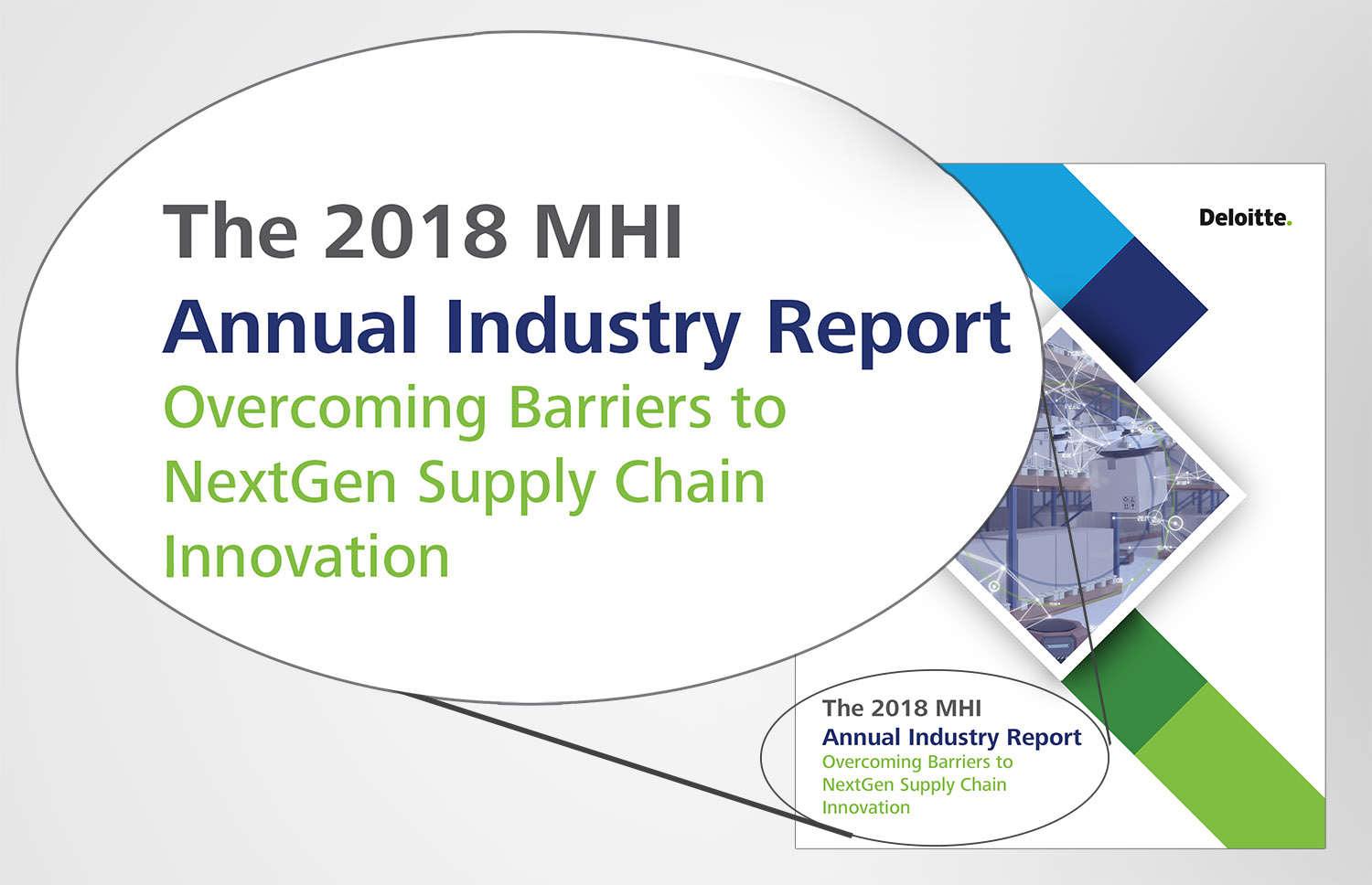 The 2018 MHI
Annual Industry Report
Overcoming Barriers to NextGen Supply Chain Innovation

Deloitte.

The 2018 MHI
Annual Industry Report
Overcoming Barriers to NextGen Supply Chain Innovation